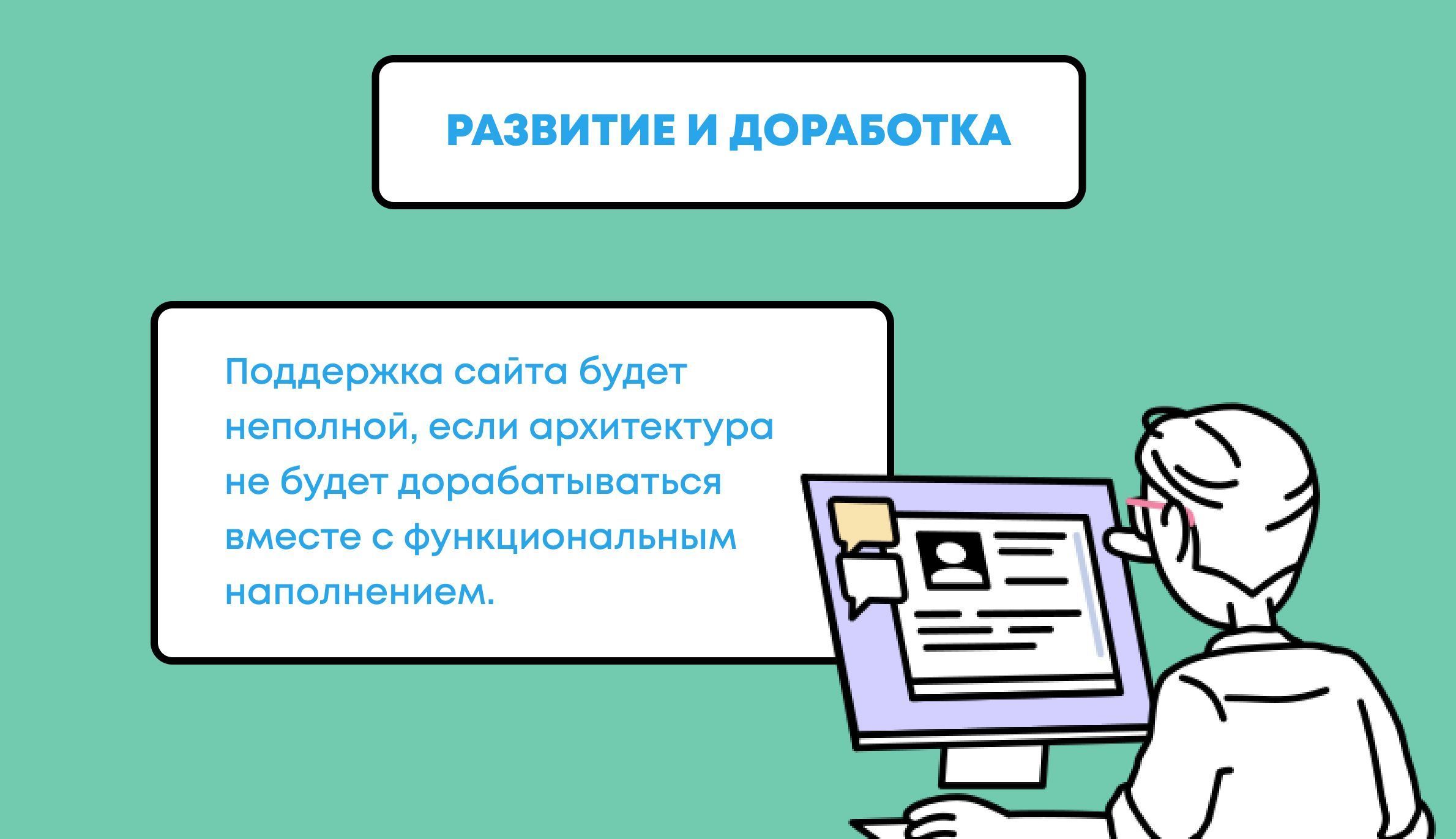 РАЗВИТИЕ И ДОРАБОТКА

Поддержка сайта будет неполной, если архитектура не будет дорабатываться вместе с функциональным наполнением.